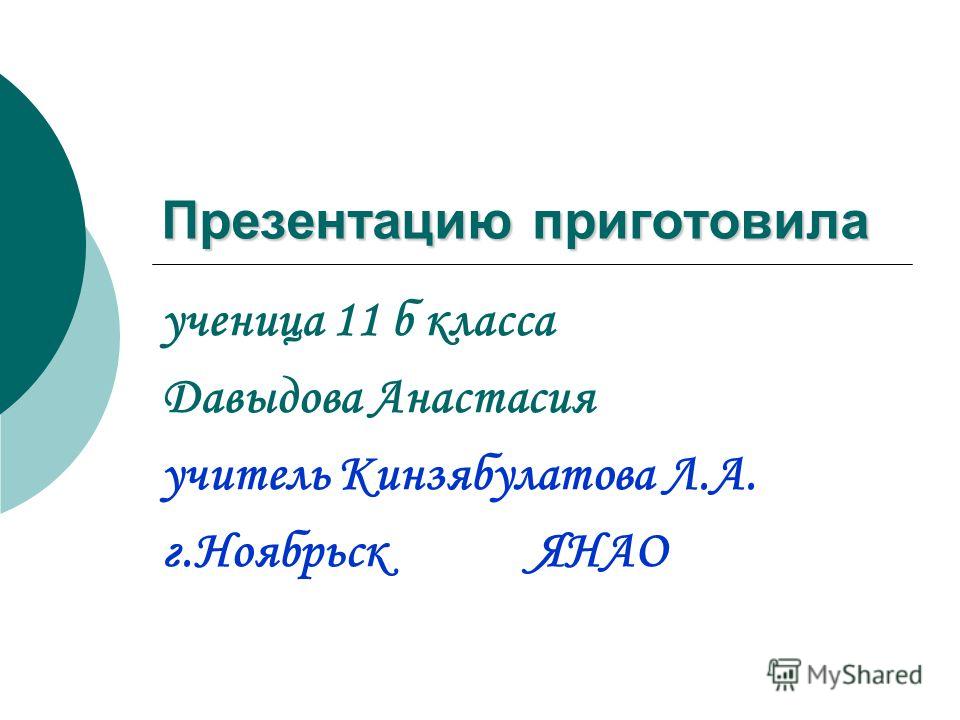 Презентацию приготовила

ученица 11 б класса

Давыдова Анастасия

учитель Кинзябулатова Л.А.

г.Ноябрьск ЯНАО

MyShared